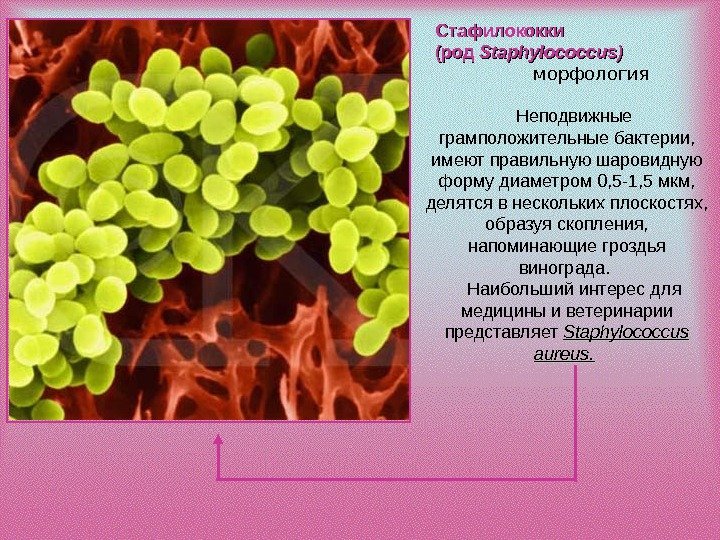 Стафилококки
(род Staphylococcus)
морфология

Неподвижные грамположительные бактерии, имеют правильную шаровидную форму диаметром 0,5-1,5 мкм, делятся в нескольких плоскостях, образуя скопления, напоминающие гроздья винограда.

Наибольший интерес для медицины и ветеринарии представляет Staphylococcus aureus.